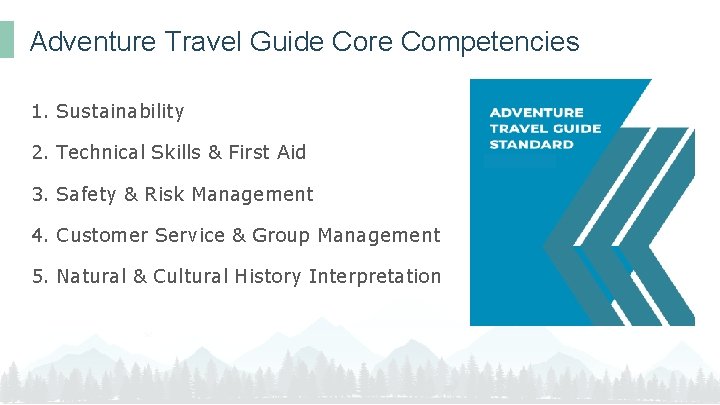 Adventure Travel Guide Core Competencies

1. Sustainability
2. Technical Skills & First Aid
3. Safety & Risk Management
4. Customer Service & Group Management
5. Natural & Cultural History Interpretation

ADVENTURE TRAVEL GUIDE STANDARD